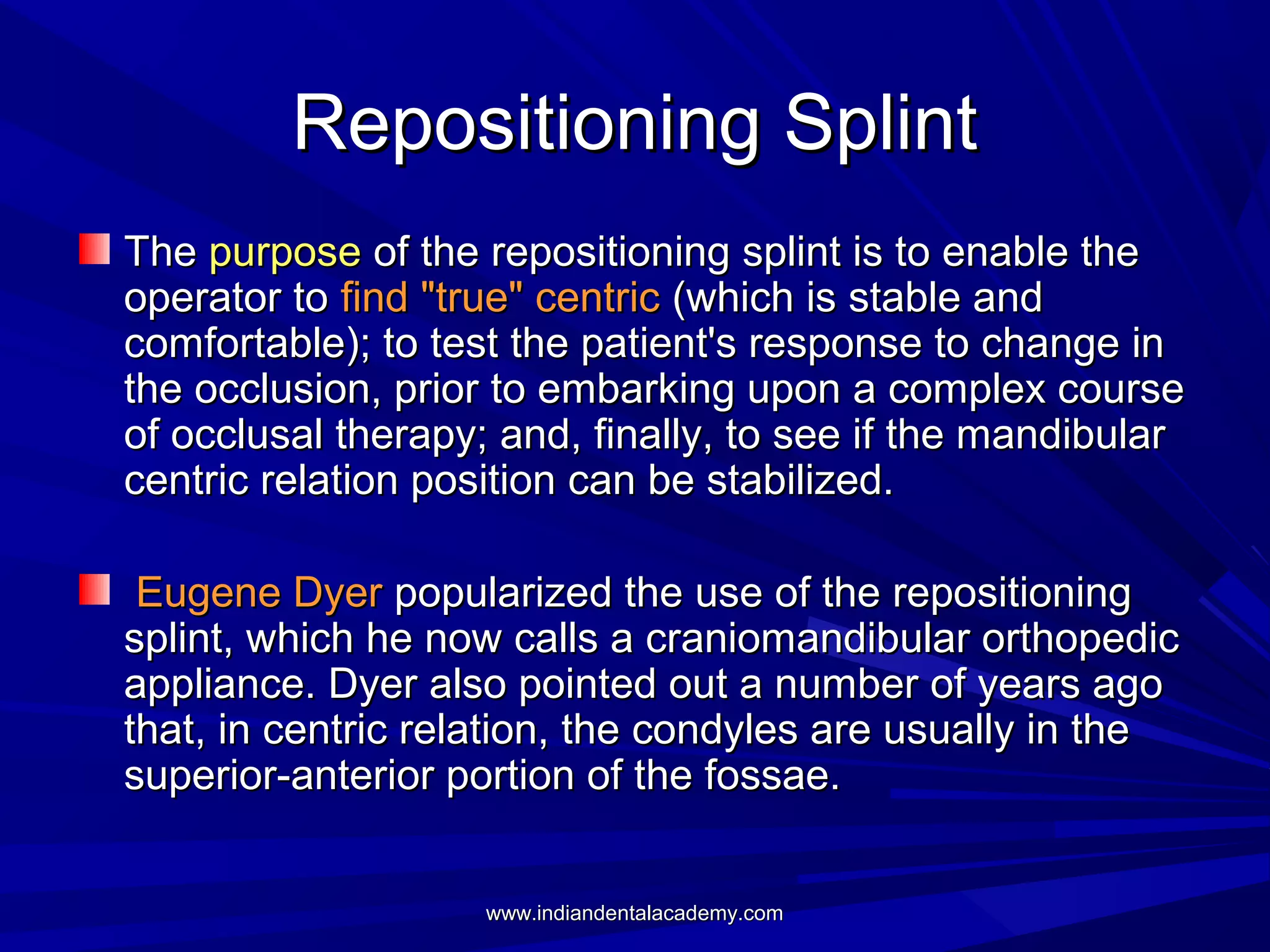 Repositioning Splint

The purpose of the repositioning splint is to enable the operator to find "true" centric (which is stable and comfortable); to test the patient's response to change in the occlusion, prior to embarking upon a complex course of occlusal therapy; and, finally, to see if the mandibular centric relation position can be stabilized.

Eugene Dyer popularized the use of the repositioning splint, which he now calls a craniomandibular orthopedic appliance. Dyer also pointed out a number of years ago that, in centric relation, the condyles are usually in the superior-anterior portion of the fossae.

www.indiandentalacademy.com